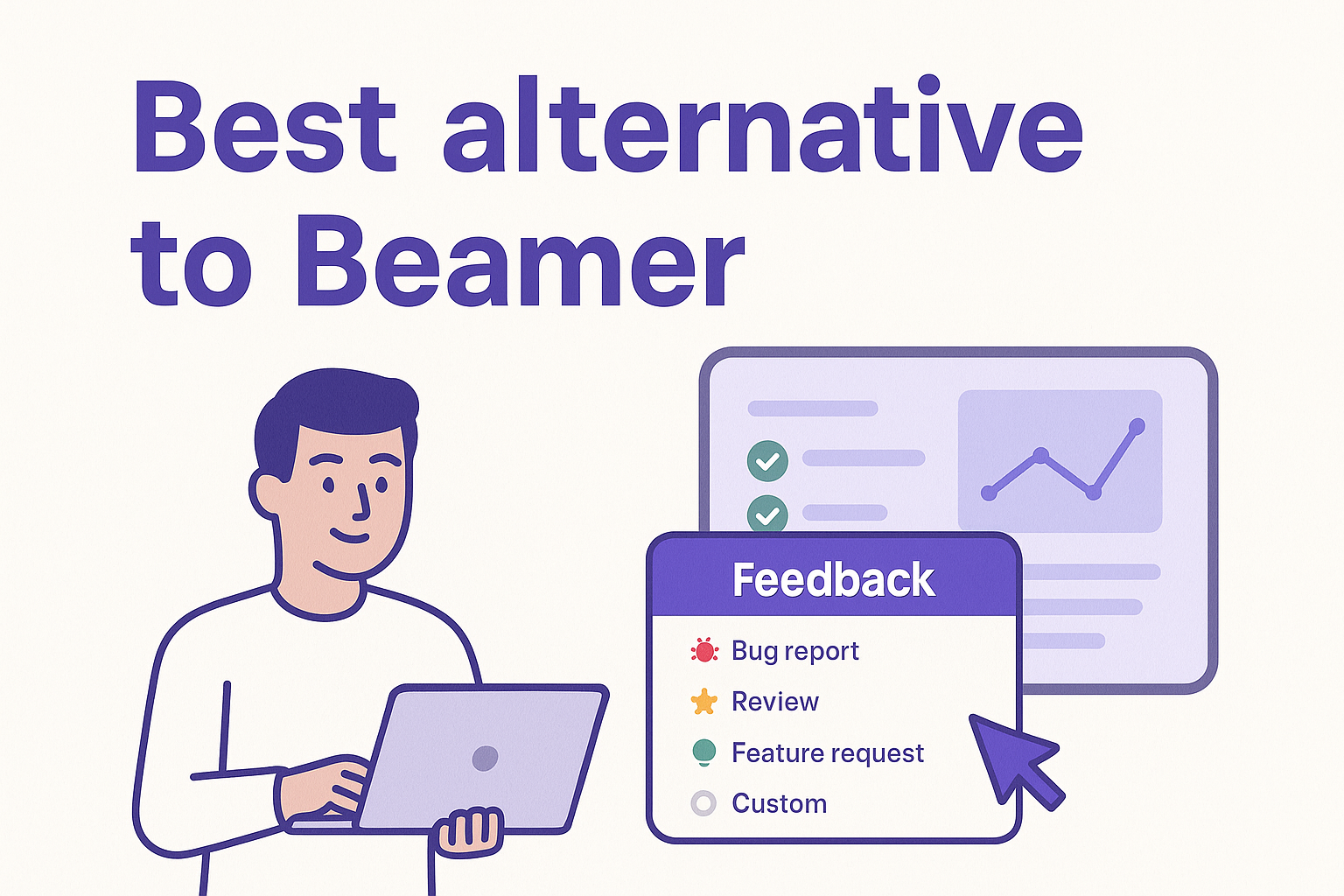 Best alternative to Beamer

Feedback

Bug report
Review
Feature request
Custom